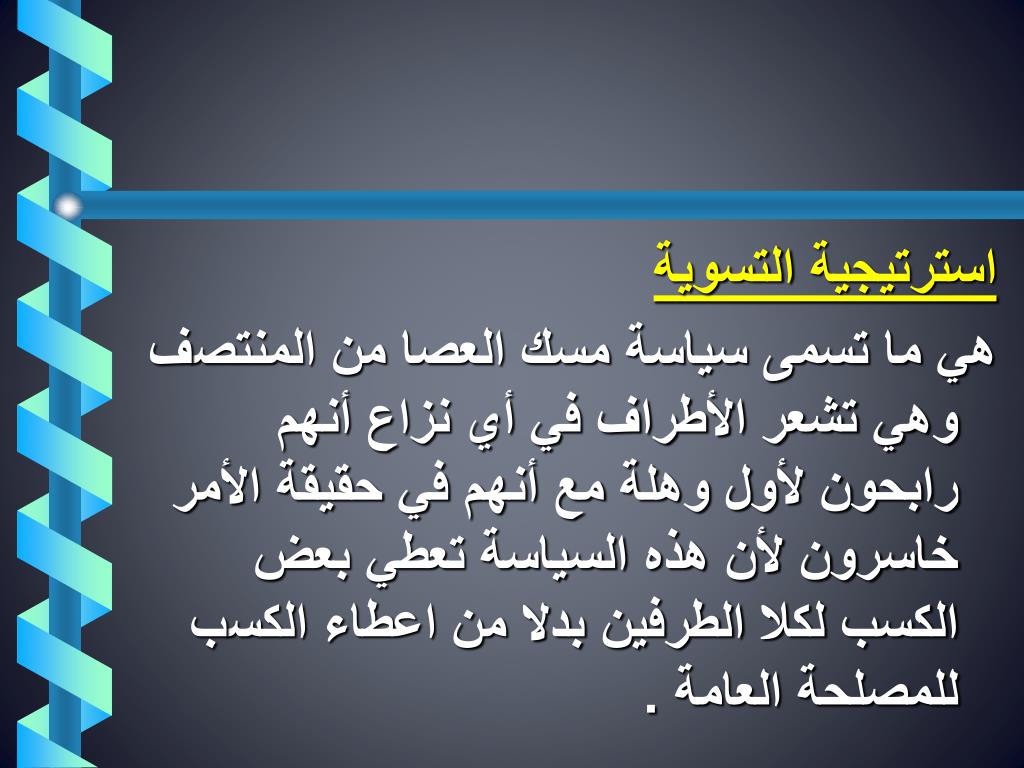 استرتيجية التسوية

هي ما تسمى سياسة مسك العصا من المنتصف وهي تشعر الأطراف في أي نزاع أنهم رابحون لأول وهلة مع أنهم في حقيقة الأمر خاسرون لأن هذه السياسة تعطي بعض الكسب لكلا الطرفين بدلا من اعطاء الكسب للمصلحة العامة .